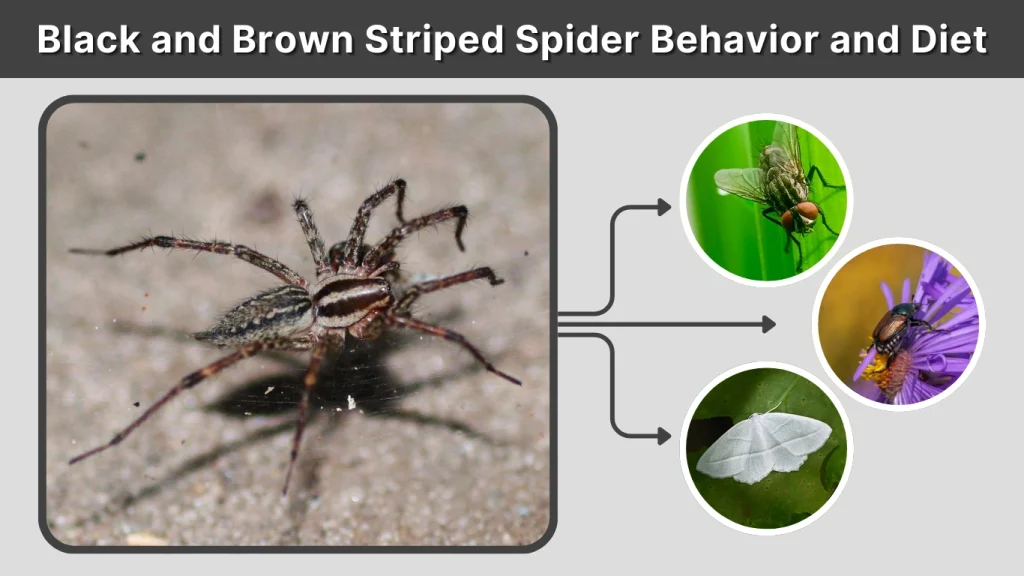 Black and Brown Striped Spider Behavior and Diet